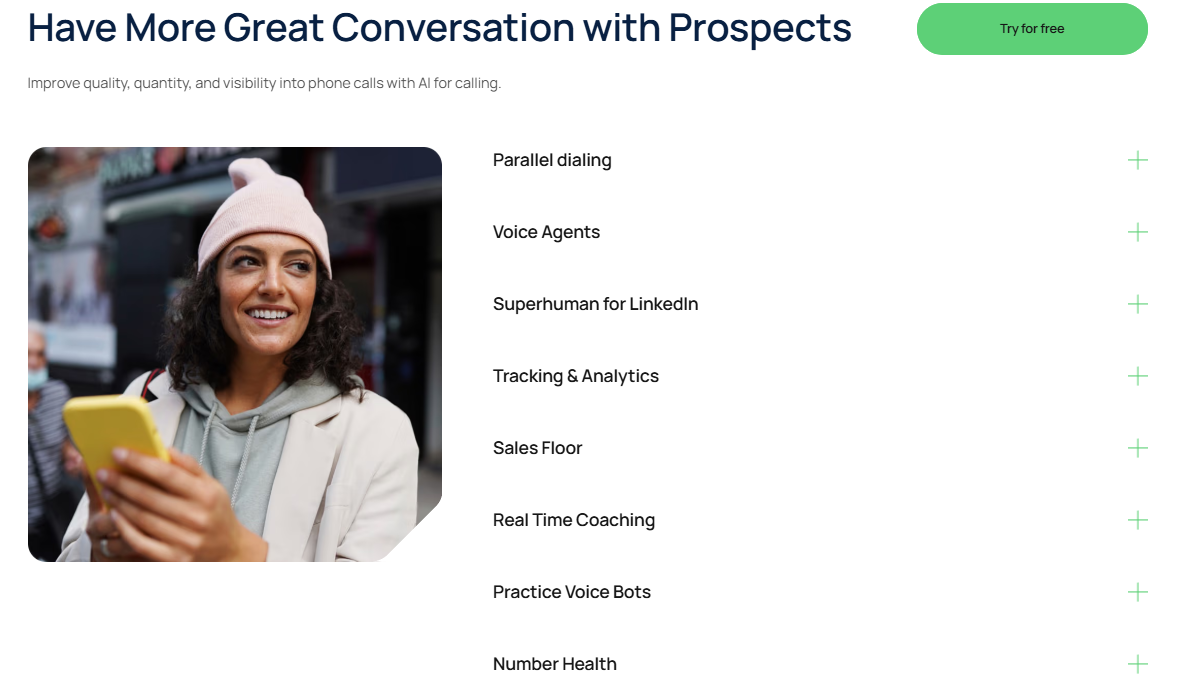 Have More Great Conversation with Prospects

Try for free

Improve quality, quantity, and visibility into phone calls with AI for calling.

Parallel dialing

Voice Agents

Superhuman for LinkedIn

Tracking & Analytics

Sales Floor

Real Time Coaching

Practice Voice Bots

Number Health